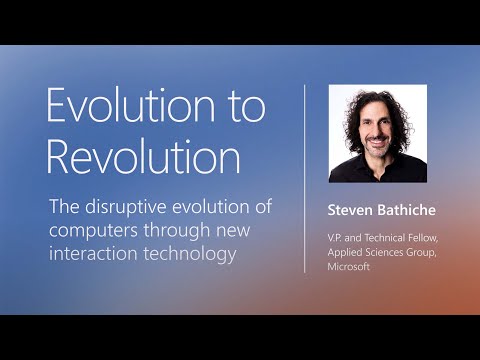 Evolution to Revolution

The disruptive evolution of computers through new interaction technology

Steven Bathiche

V.P. and Technical Fellow, Applied Sciences Group, Microsoft